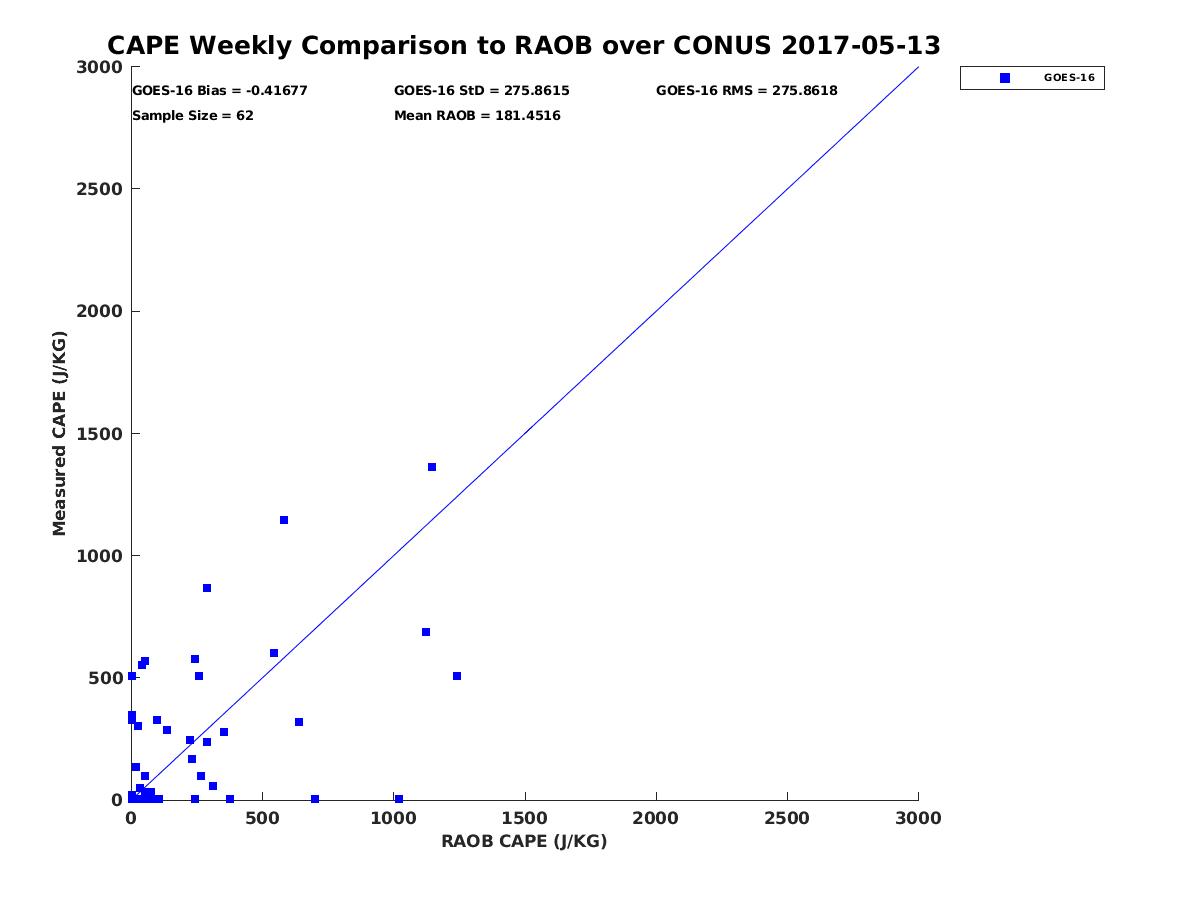 CAPE Weekly Comparison to RAOB over CONUS 2017-05-13

GOES-16 Bias = -0.41677
GOES-16 StD = 275.8615
GOES-16 RMS = 275.8618
Sample Size = 62
Mean RAOB = 181.4516

GOES-16

Measured CAPE (J/KG)

3000
2500
2000
1500
1000
500
0

0
500
1000
1500
2000
2500
3000

RAOB CAPE (J/KG)